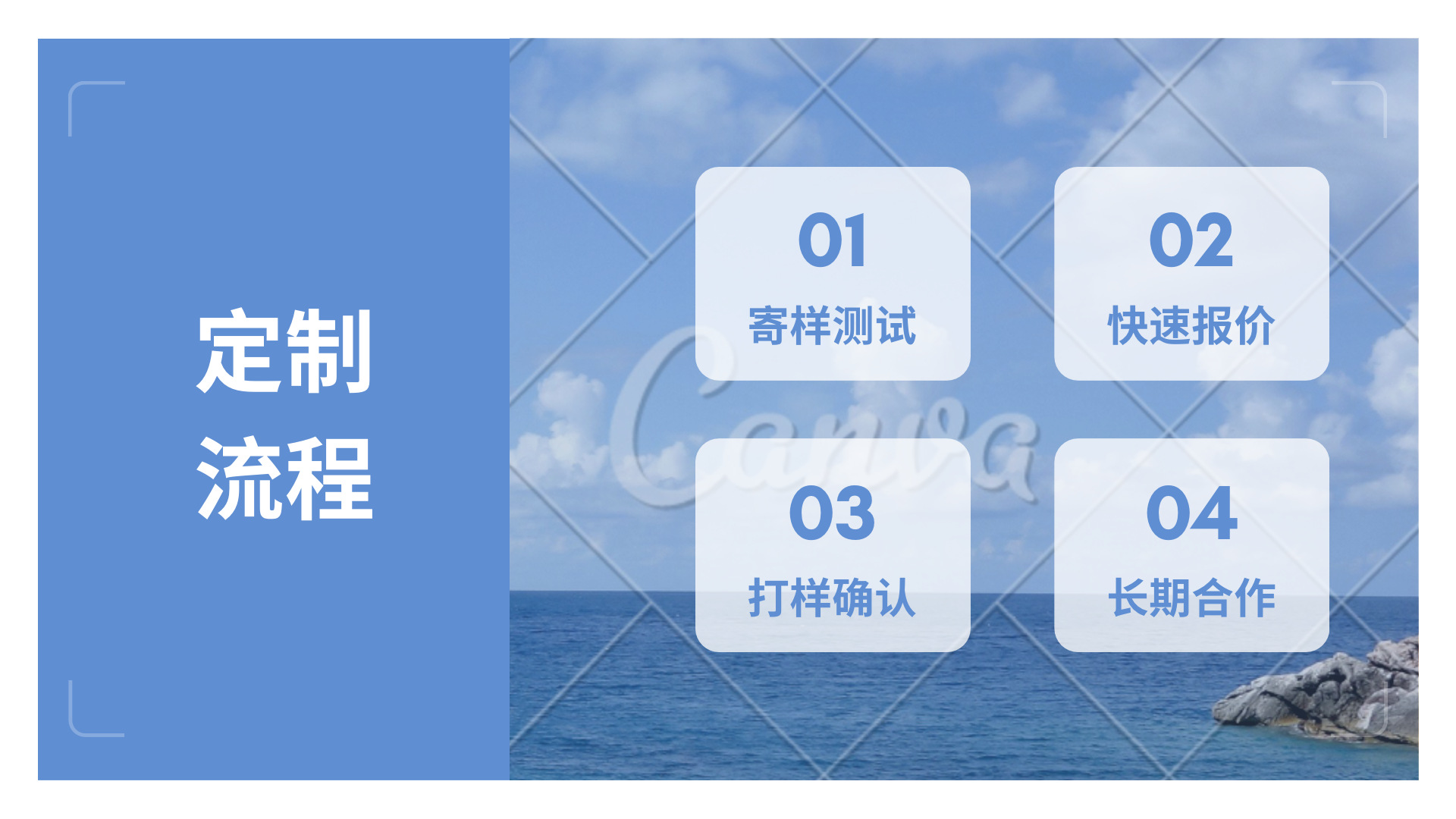 定制
流程

01
寄样测试

02
快速报价

03
打样确认

04
长期合作

Canva